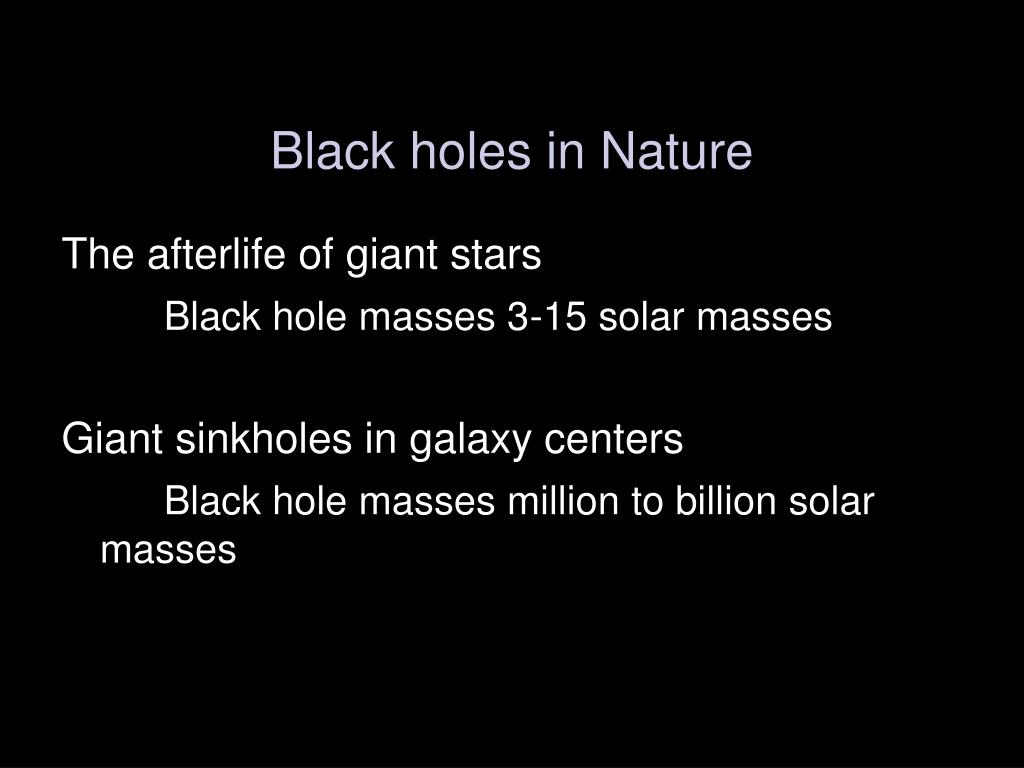 Black holes in Nature

The afterlife of giant stars

Black hole masses 3-15 solar masses

Giant sinkholes in galaxy centers

Black hole masses million to billion solar masses